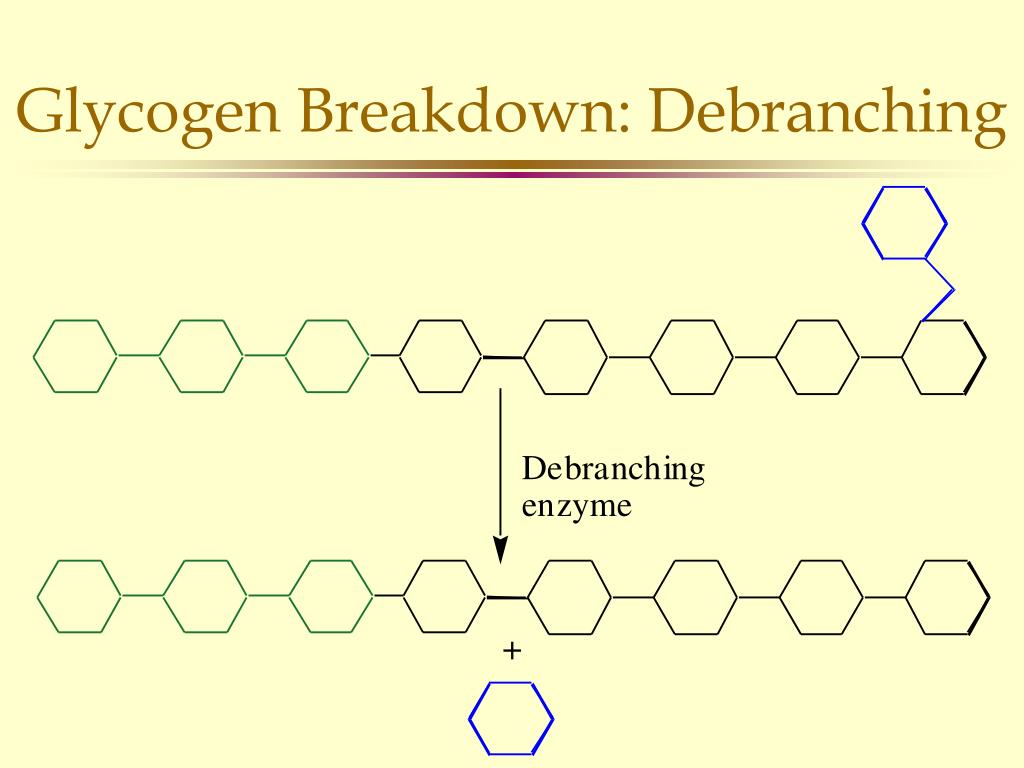 Glycogen Breakdown: Debranching

Debranching enzyme

+